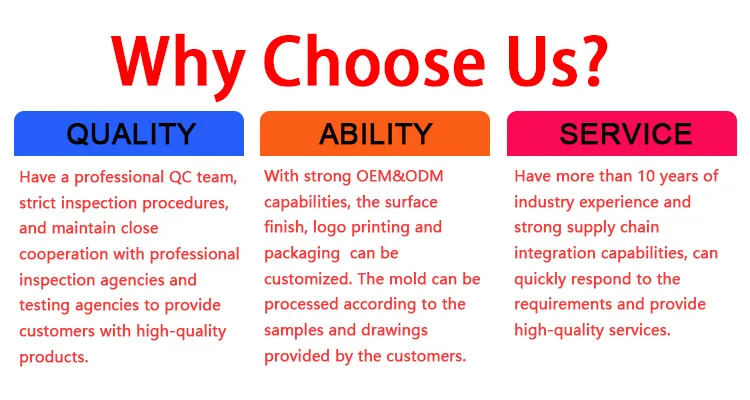 Why Choose Us?

QUALITY

Have a professional QC team, strict inspection procedures, and maintain close cooperation with professional inspection agencies and testing agencies to provide customers with high-quality products.

ABILITY

With strong OEM&ODM capabilities, the surface finish, logo printing and packaging can be customized. The mold can be processed according to the samples and drawings provided by the customers.

SERVICE

Have more than 10 years of industry experience and strong supply chain integration capabilities, can quickly respond to the requirements and provide high-quality services.